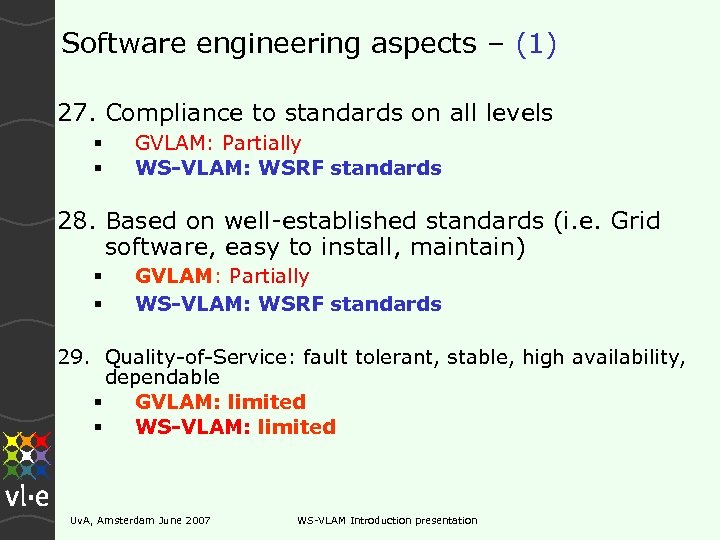 Software engineering aspects – (1)

27. Compliance to standards on all levels
▪ GVLAM: Partially
▪ WS-VLAM: WSRF standards

28. Based on well-established standards (i.e. Grid software, easy to install, maintain)
▪ GVLAM: Partially
▪ WS-VLAM: WSRF standards

29. Quality-of-Service: fault tolerant, stable, high availability, dependable
▪ GVLAM: limited
▪ WS-VLAM: limited

vl·e

UvA, Amsterdam June 2007

WS-VLAM Introduction presentation